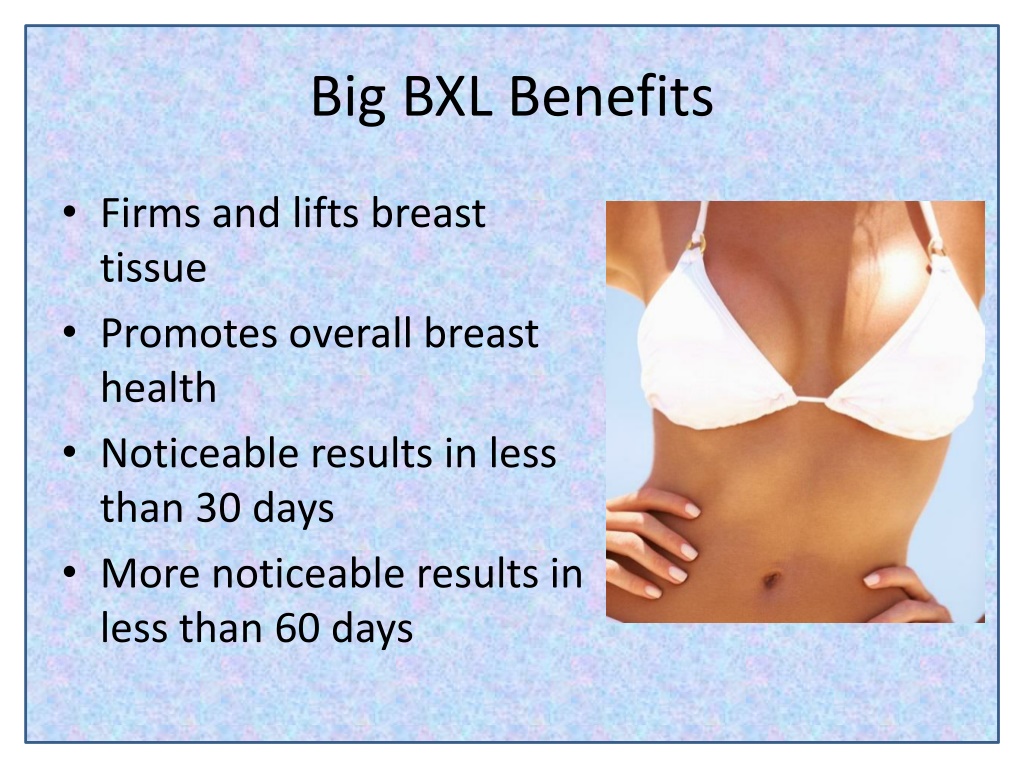 Big BXL Benefits

• Firms and lifts breast tissue
• Promotes overall breast health
• Noticeable results in less than 30 days
• More noticeable results in less than 60 days